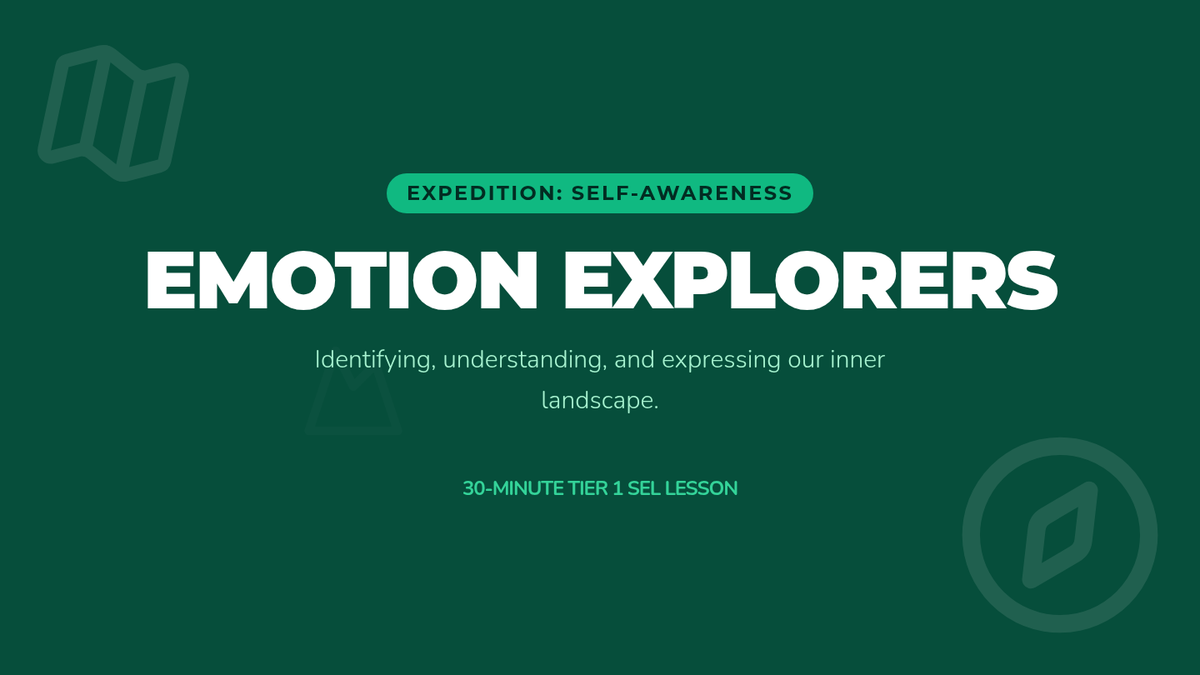 EXPEDITION: SELF-AWARENESS

EMOTION EXPLORERS

Identifying, understanding, and expressing our inner landscape.

30-MINUTE TIER 1 SEL LESSON